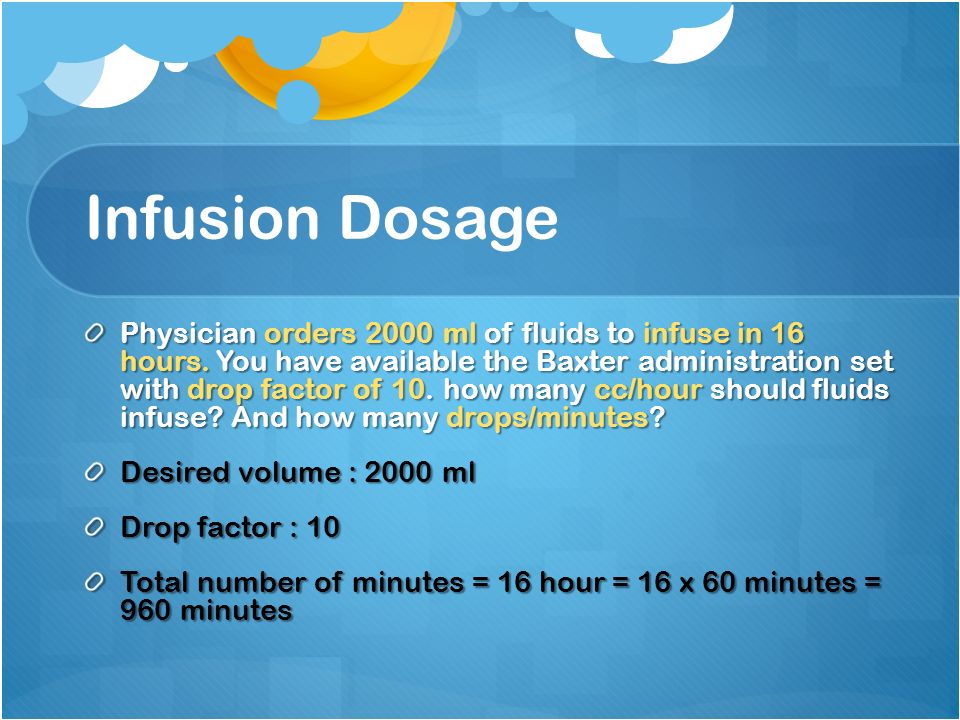 Infusion Dosage

Physician orders 2000 ml of fluids to infuse in 16 hours. You have available the Baxter administration set with drop factor of 10. how many cc/hour should fluids infuse? And how many drops/minutes?

Desired volume : 2000 ml

Drop factor : 10

Total number of minutes = 16 hour = 16 x 60 minutes = 960 minutes